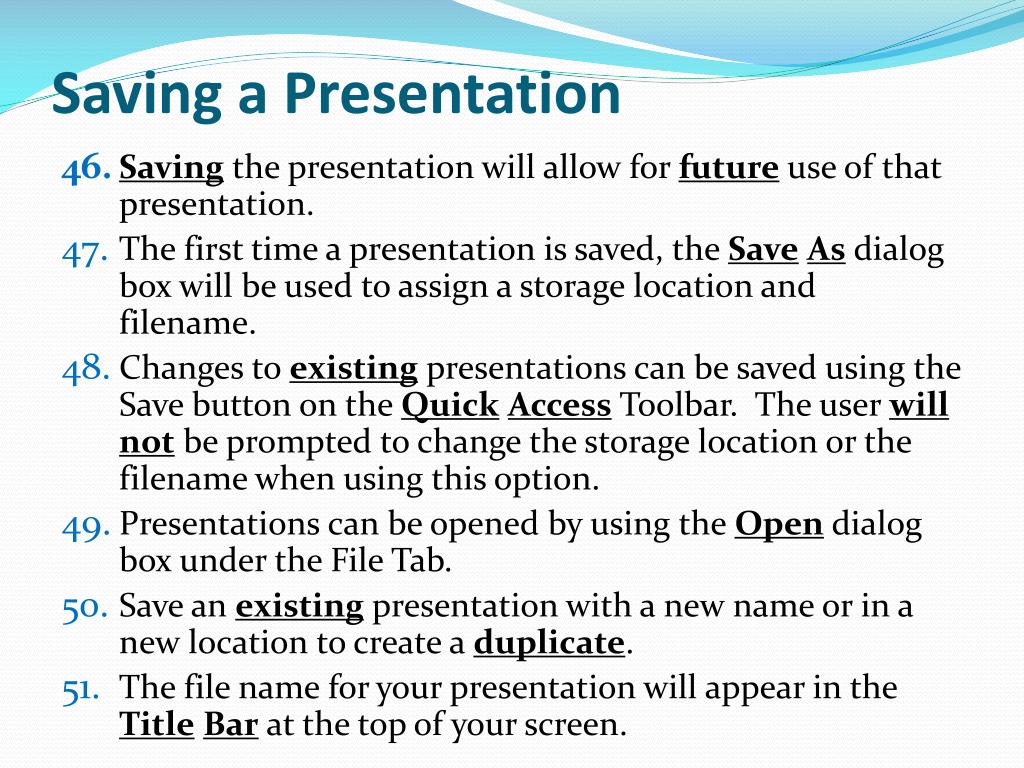 Saving a Presentation

46. Saving the presentation will allow for future use of that presentation.
47. The first time a presentation is saved, the Save As dialog box will be used to assign a storage location and filename.
48. Changes to existing presentations can be saved using the Save button on the Quick Access Toolbar. The user will not be prompted to change the storage location or the filename when using this option.
49. Presentations can be opened by using the Open dialog box under the File Tab.
50. Save an existing presentation with a new name or in a new location to create a duplicate.
51. The file name for your presentation will appear in the Title Bar at the top of your screen.